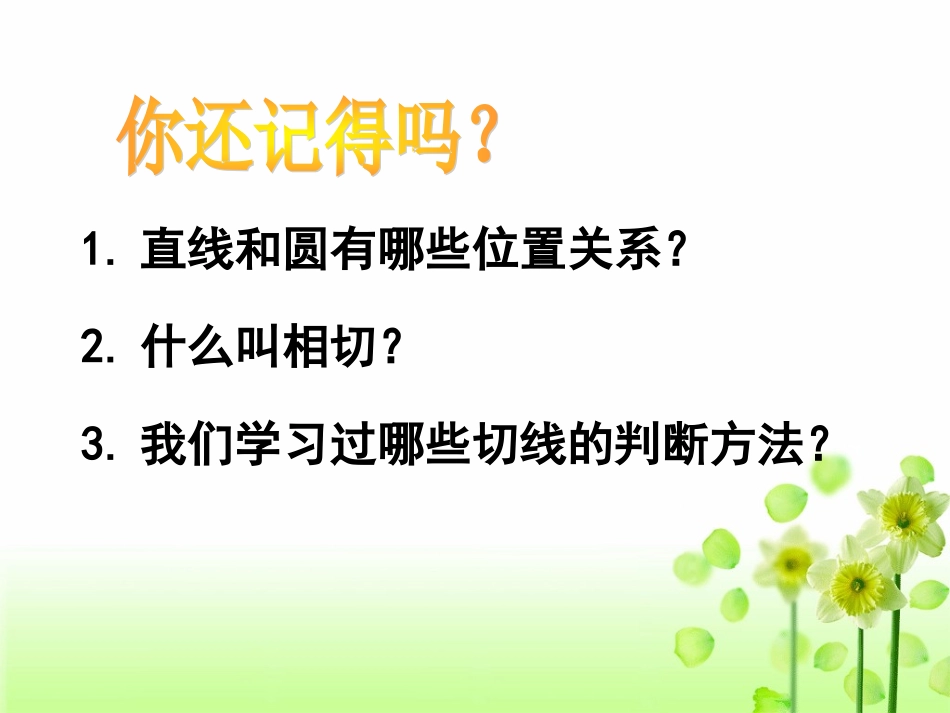 你还记得吗？

1. 直线和圆有哪些位置关系？

2. 什么叫相切？

3. 我们学习过哪些切线的判断方法？